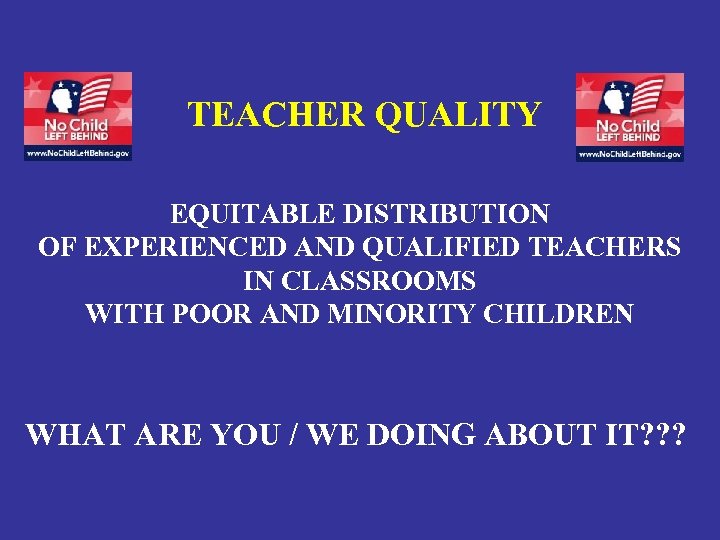 No Child LEFT BEHIND
www.NoChildLeftBehind.gov

TEACHER QUALITY

No Child LEFT BEHIND
www.NoChildLeftBehind.gov

EQUITABLE DISTRIBUTION
OF EXPERIENCED AND QUALIFIED TEACHERS
IN CLASSROOMS
WITH POOR AND MINORITY CHILDREN

WHAT ARE YOU / WE DOING ABOUT IT???